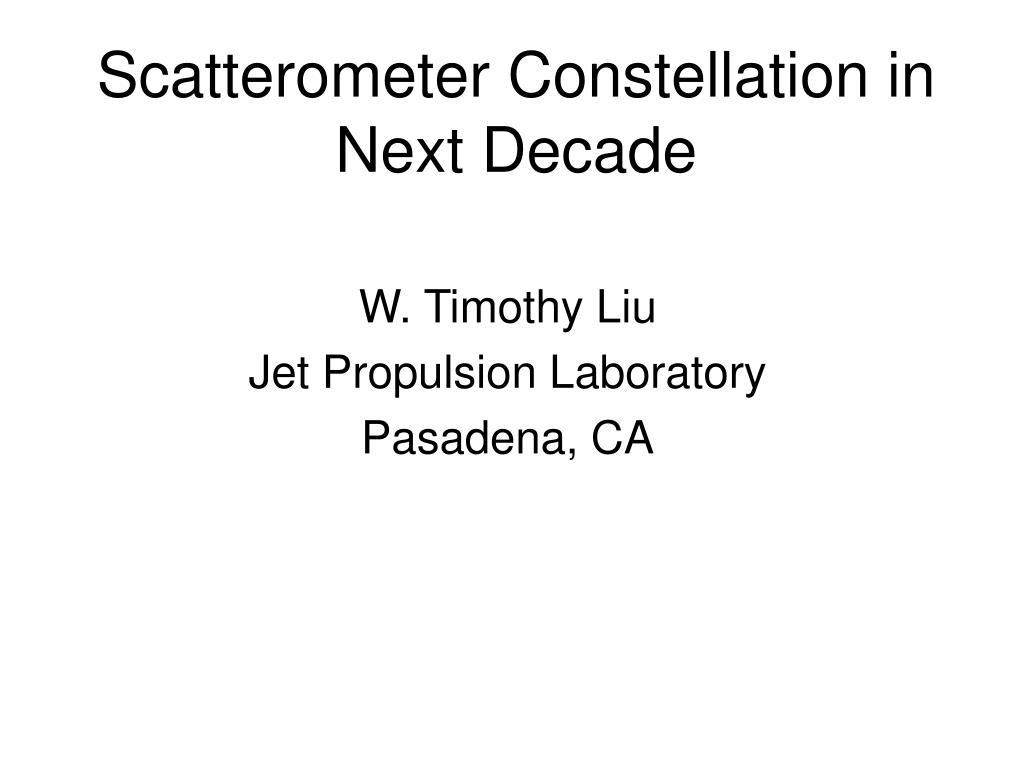 Scatterometer Constellation in Next Decade

W. Timothy Liu
Jet Propulsion Laboratory
Pasadena, CA